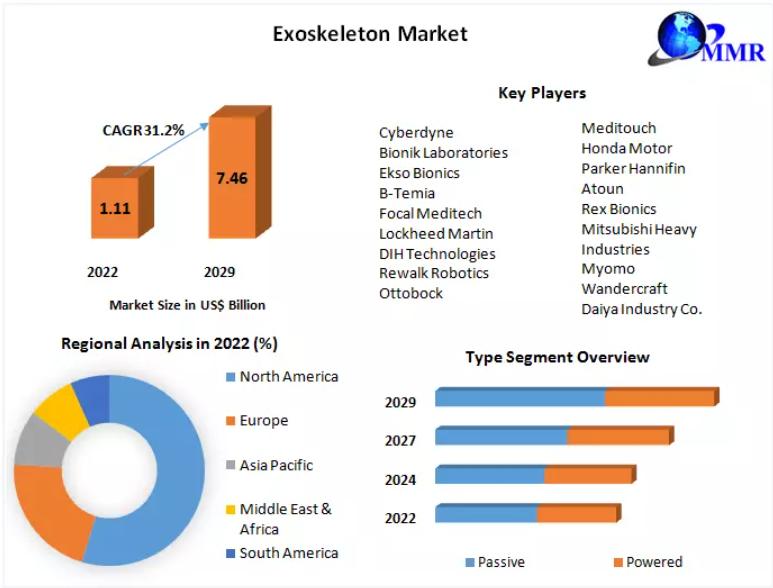 Exoskeleton Market

MMR

CAGR 31.2%

1.11

7.46

2022

2029

Market Size in US$ Billion

Key Players

Cyberdyne
Bionik Laboratories
Ekso Bionics
B-Temia
Focal Meditech
Lockheed Martin
DIH Technologies
Rewalk Robotics
Ottobock

Meditouch
Honda Motor
Parker Hannifin
Atoun
Rex Bionics
Mitsubishi Heavy Industries
Myomo
Wandercraft
Daiya Industry Co.

Regional Analysis in 2022 (%)

North America
Europe
Asia Pacific
Middle East & Africa
South America

Type Segment Overview

2029
2027
2024
2022

Passive
Powered